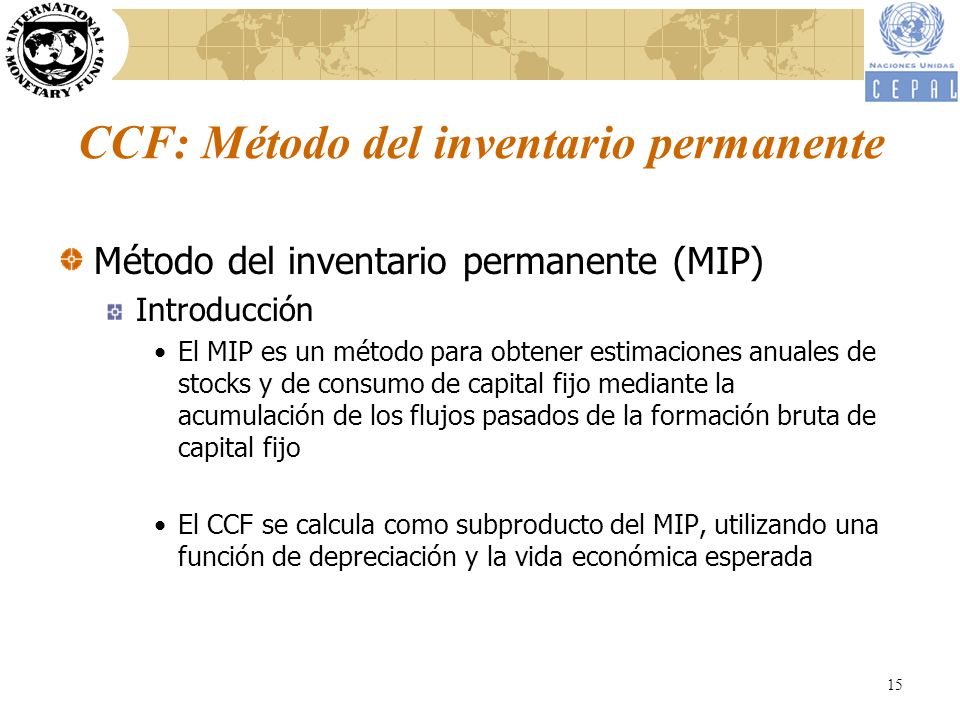 INTERNATIONAL MONETARY FUND

NACIONES UNIDAS
CEPAL

CCF: Método del inventario permanente

Método del inventario permanente (MIP)

Introducción

• El MIP es un método para obtener estimaciones anuales de stocks y de consumo de capital fijo mediante la acumulación de los flujos pasados de la formación bruta de capital fijo

• El CCF se calcula como subproducto del MIP, utilizando una función de depreciación y la vida económica esperada

15